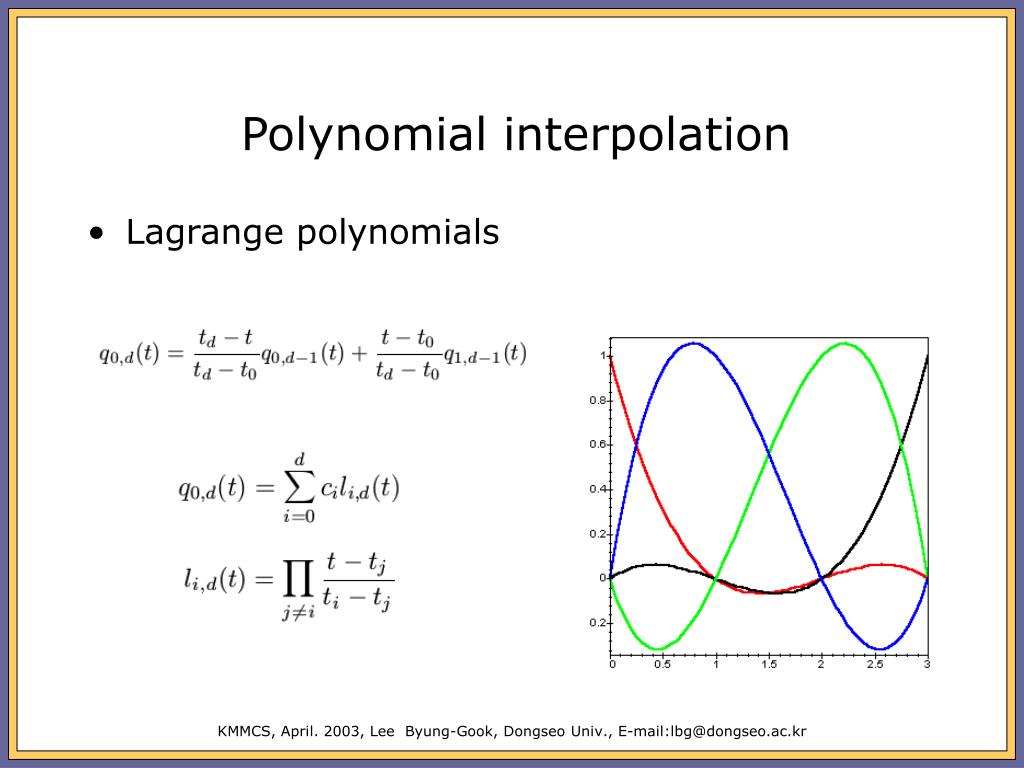 Polynomial interpolation

• Lagrange polynomials

$q_{0,d}(t) = \frac{t_d - t}{t_d - t_0} q_{0,d-1}(t) + \frac{t - t_0}{t_d - t_0} q_{1,d-1}(t)$

$q_{0,d}(t) = \sum_{i=0}^{d} c_i l_{i,d}(t)$

$l_{i,d}(t) = \prod_{j \neq i} \frac{t - t_j}{t_i - t_j}$

1
0.8
0.6
0.4
0.2
0
0.2
0 0.5 1 1.5 2 2.5 3

KMMCS, April. 2003, Lee Byung-Gook, Dongseo Univ., E-mail:lbg@dongseo.ac.kr